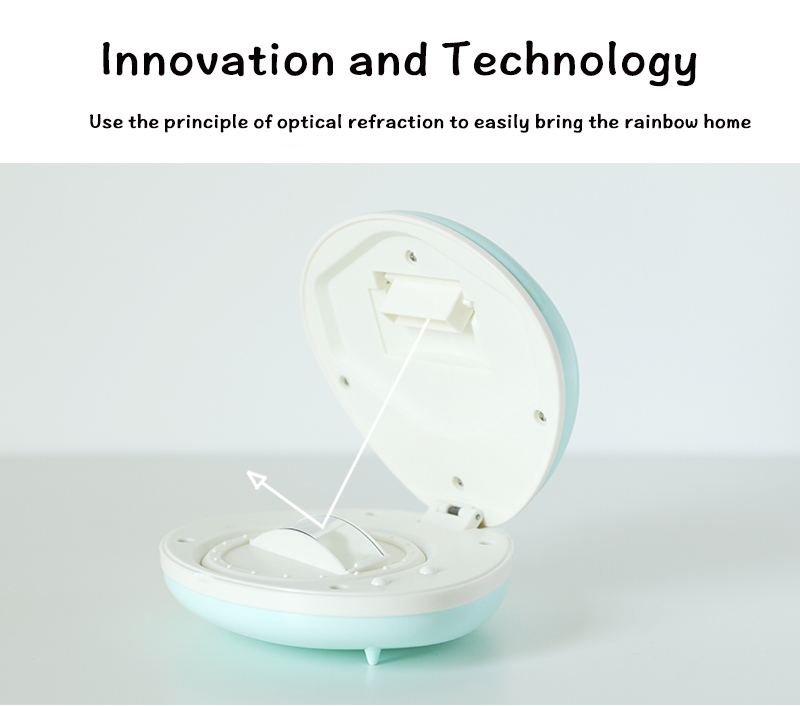 Innovation and Technology

Use the principle of optical refraction to easily bring the rainbow home